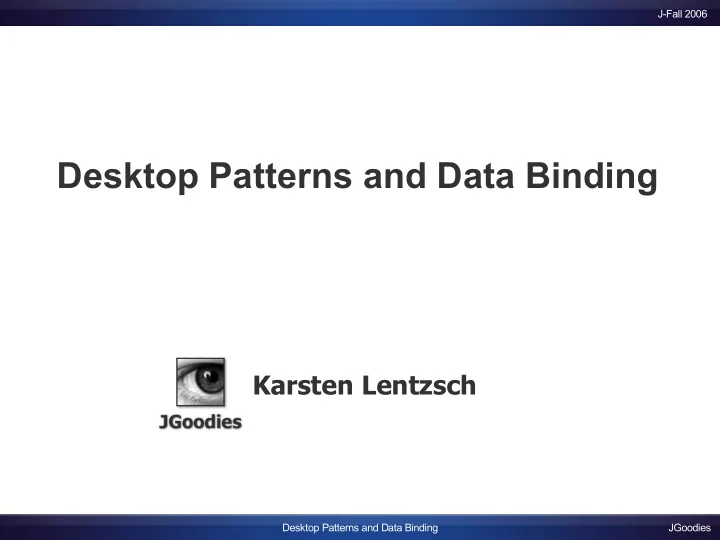 J-Fall 2006

Desktop Patterns and Data Binding

JGoodies

Karsten Lentzsch

Desktop Patterns and Data Binding

JGoodies